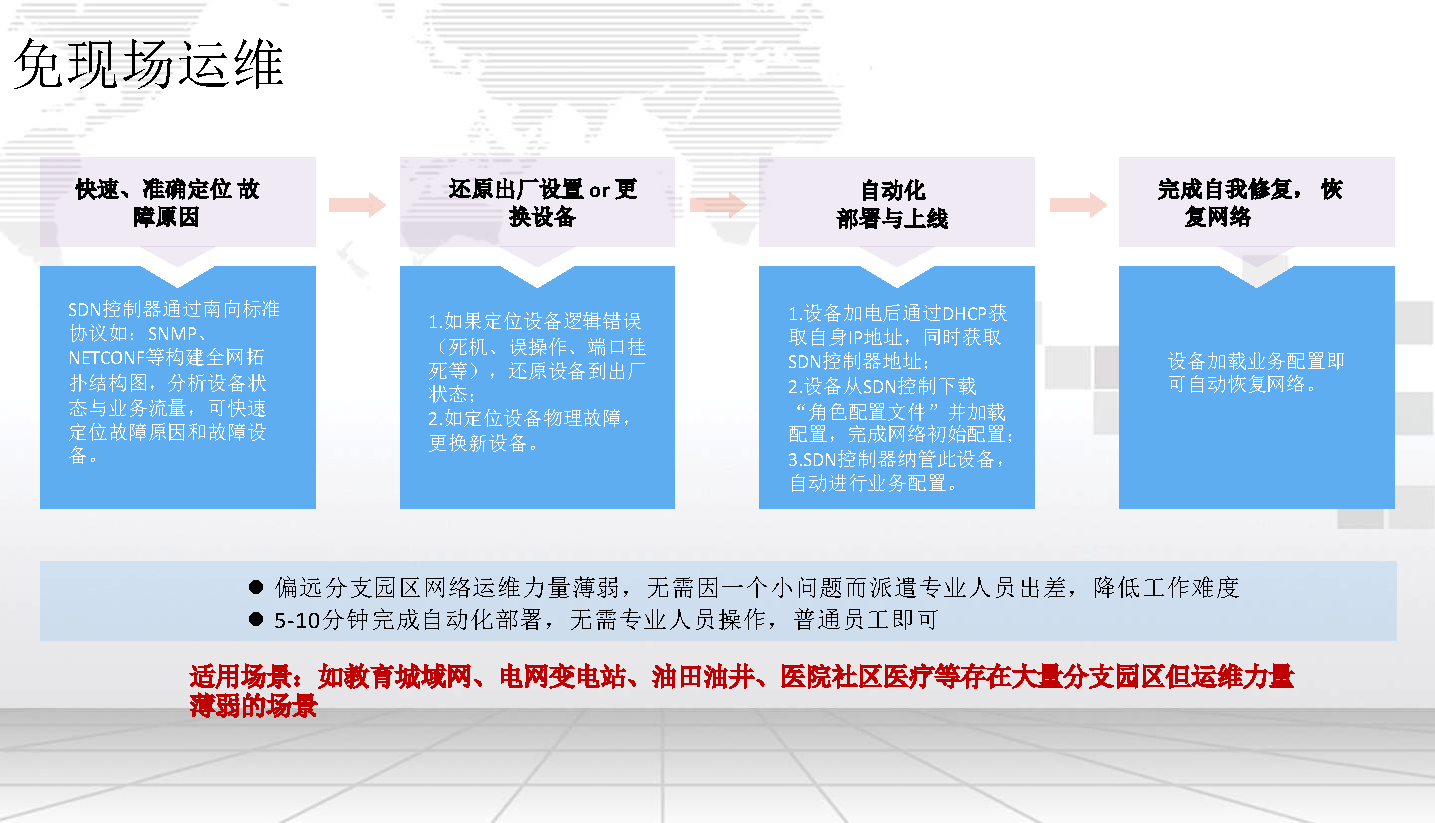 免现场运维

快速、准确定位 故障原因

SDN控制器通过南向标准协议如：SNMP、NETCONF等构建全网拓扑结构图，分析设备状态与业务流量，可快速定位故障原因和故障设备。

还原出厂设置 or 更换设备

1.如果定位设备逻辑错误（死机、误操作、端口挂死等），还原设备到出厂状态；
2.如定位设备物理故障，更换新设备。

自动化
部署与上线

1.设备加电后通过DHCP获取自身IP地址，同时获取SDN控制器地址；
2.设备从SDN控制下载“角色配置文件”并加载配置，完成网络初始配置；
3.SDN控制器纳管此设备，自动进行业务配置。

完成自我修复， 恢复网络

设备加载业务配置即可自动恢复网络。

● 偏远分支园区网络运维力量薄弱，无需因一个小问题而派遣专业人员出差，降低工作难度
● 5-10分钟完成自动化部署，无需专业人员操作，普通员工即可

适用场景：如教育城域网、电网变电站、油田油井、医院社区医疗等存在大量分支园区但运维力量薄弱的场景